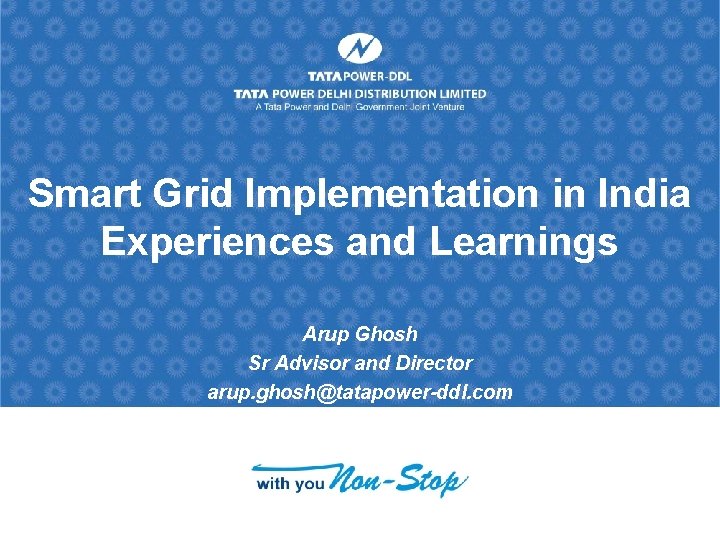 TATA POWER-DDL
TATA POWER DELHI DISTRIBUTION LIMITED
A Tata Power and Delhi Government Joint Venture

Smart Grid Implementation in India Experiences and Learnings

Arup Ghosh
Sr Advisor and Director
arup.ghosh@tatapower-ddl.com

with you Non-Stop